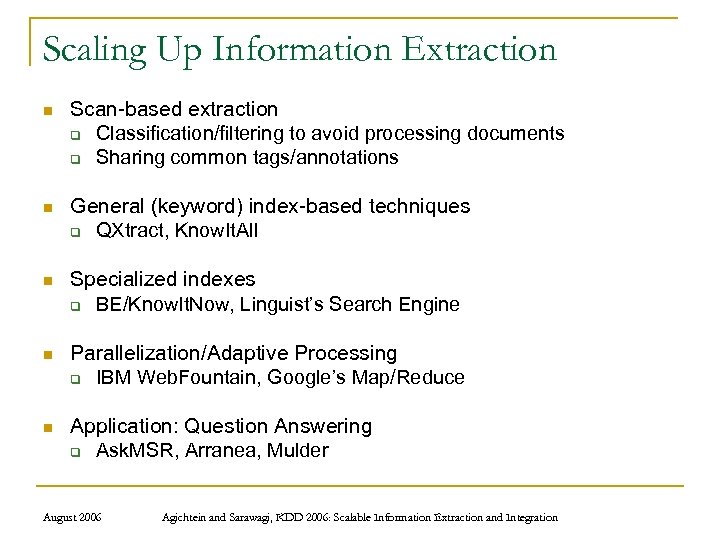 Scaling Up Information Extraction

- Scan-based extraction
  - Classification/filtering to avoid processing documents
  - Sharing common tags/annotations

- General (keyword) index-based techniques
  - QXtract, KnowItAll

- Specialized indexes
  - BE/KnowItNow, Linguist's Search Engine

- Parallelization/Adaptive Processing
  - IBM WebFountain, Google's Map/Reduce

- Application: Question Answering
  - AskMSR, Arranea, Mulder

August 2006 Agichtein and Sarawagi, KDD 2006: Scalable Information Extraction and Integration